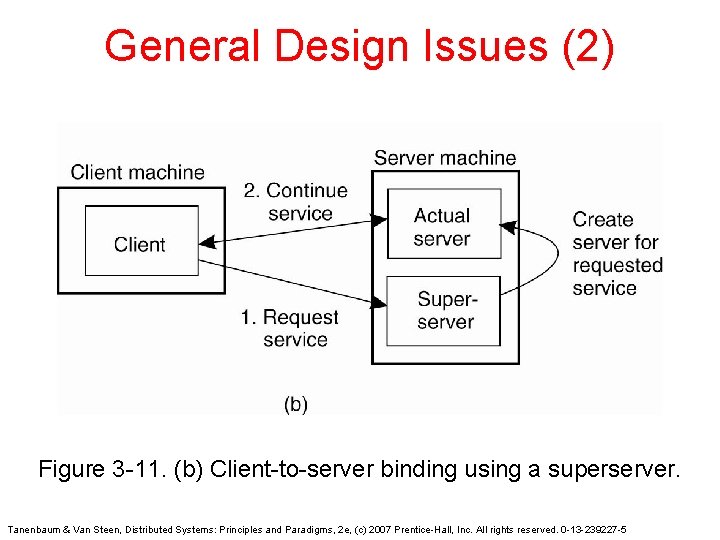 General Design Issues (2)

Client machine

Client

2. Continue service

1. Request service

Server machine

Actual server

Super-server

Create server for requested service

(b)

Figure 3-11. (b) Client-to-server binding using a superserver.

Tanenbaum & Van Steen, Distributed Systems: Principles and Paradigms, 2e, (c) 2007 Prentice-Hall, Inc. All rights reserved. 0-13-239227-5